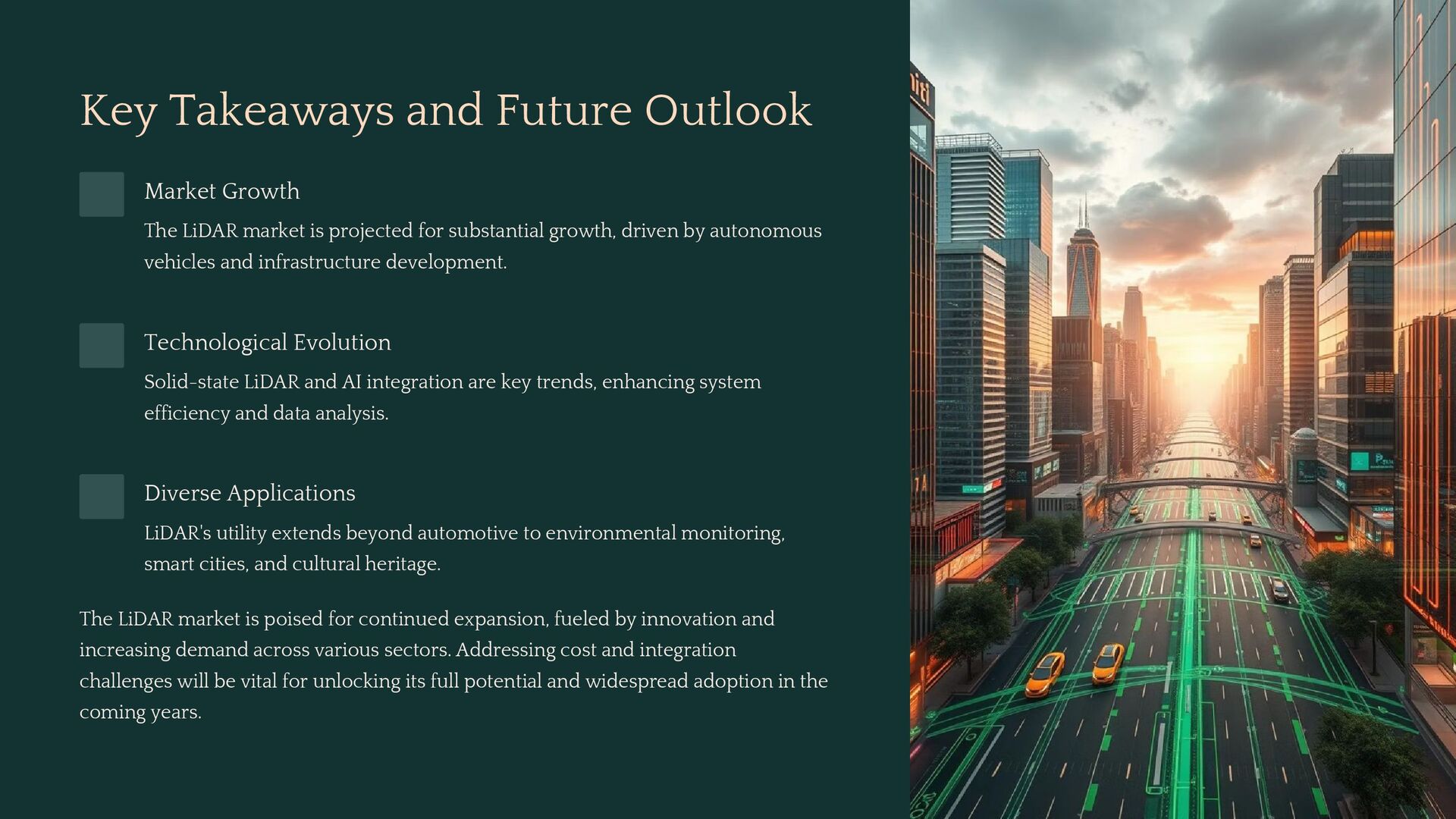 Key Takeaways and Future Outlook

Market Growth

The LiDAR market is projected for substantial growth, driven by autonomous vehicles and infrastructure development.

Technological Evolution

Solid-state LiDAR and AI integration are key trends, enhancing system efficiency and data analysis.

Diverse Applications

LiDAR's utility extends beyond automotive to environmental monitoring, smart cities, and cultural heritage.

The LiDAR market is poised for continued expansion, fueled by innovation and increasing demand across various sectors. Addressing cost and integration challenges will be vital for unlocking its full potential and widespread adoption in the coming years.